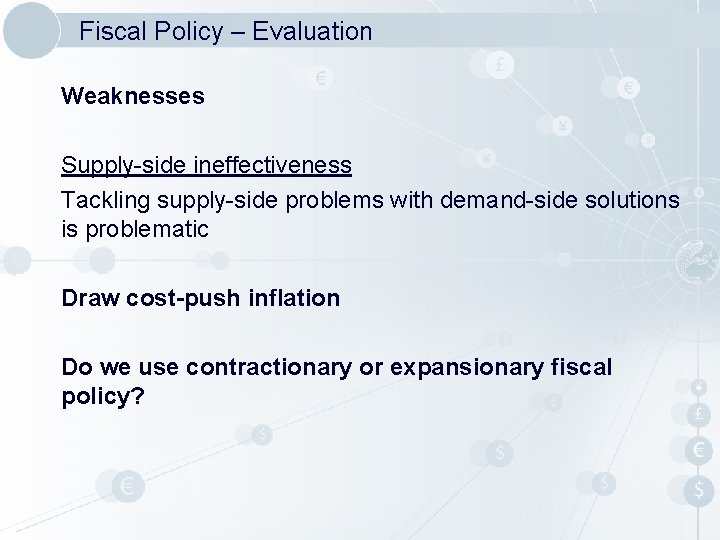 Fiscal Policy – Evaluation

Weaknesses

Supply-side ineffectiveness

Tackling supply-side problems with demand-side solutions is problematic

Draw cost-push inflation

Do we use contractionary or expansionary fiscal policy?